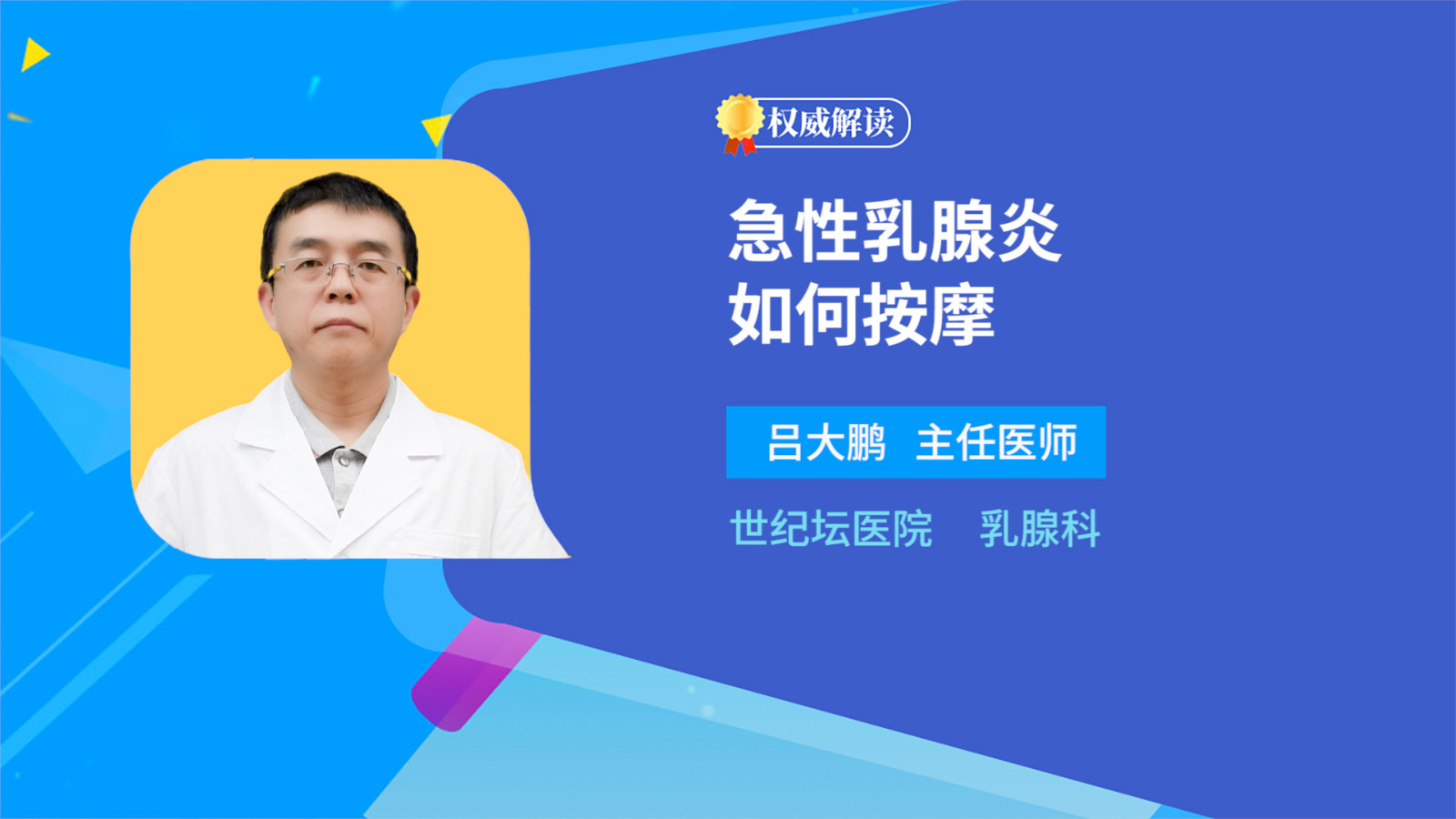 权威解读

急性乳腺炎
如何按摩

吕大鹏 主任医师

世纪坛医院 乳腺科